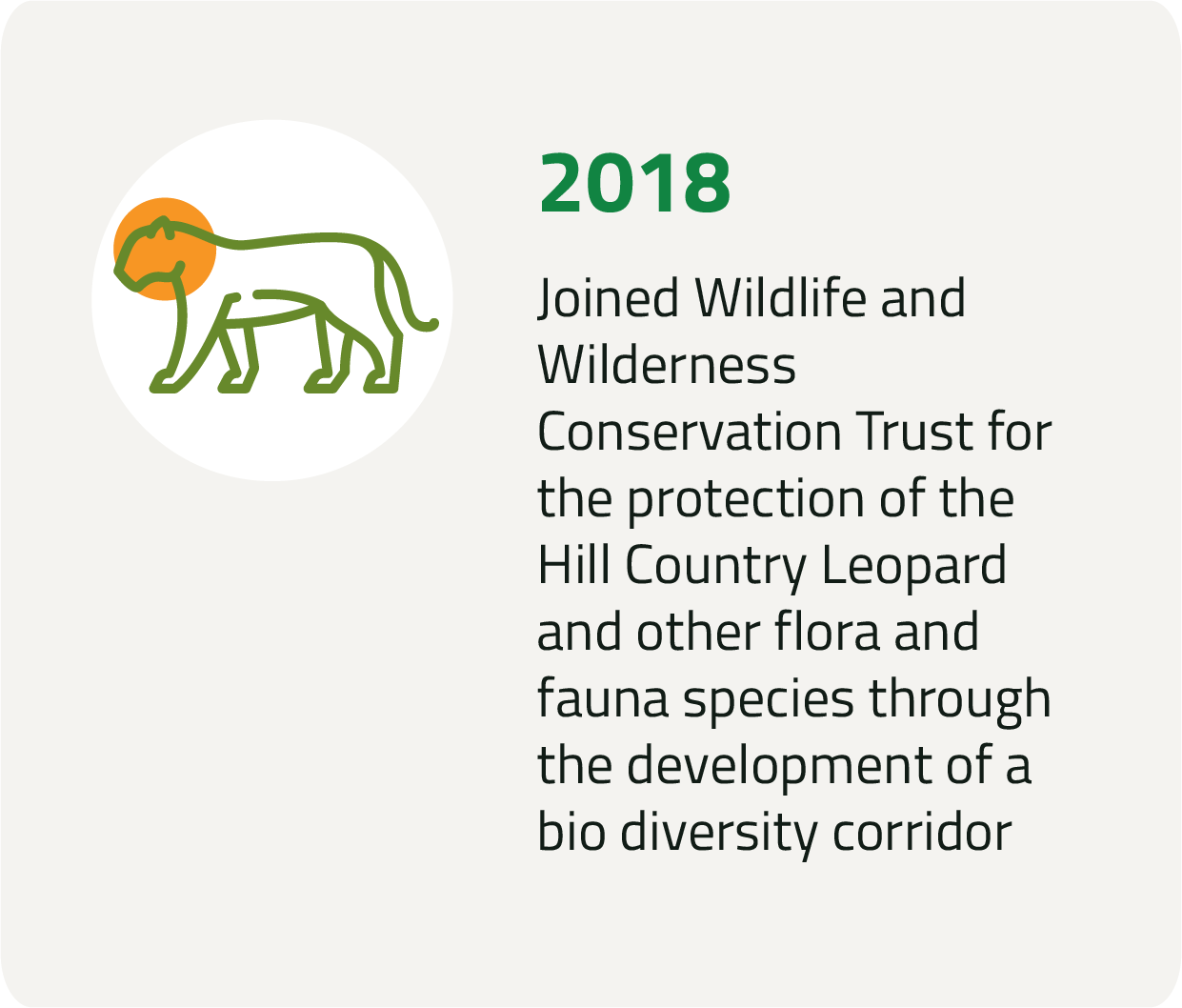 2018

Joined Wildlife and Wilderness Conservation Trust for the protection of the Hill Country Leopard and other flora and fauna species through the development of a bio diversity corridor